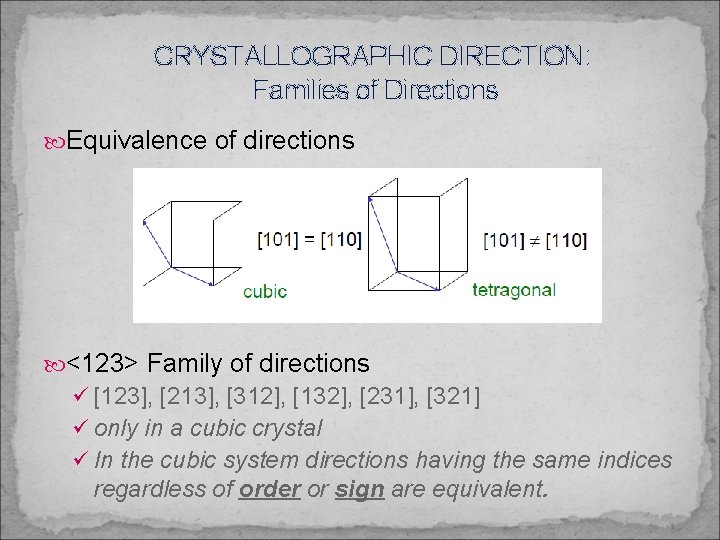 CRYSTALLOGRAPHIC DIRECTION: Families of Directions

Equivalence of directions

[101] = [110]

cubic

[101] $\neq$ [110]

tetragonal

<123> Family of directions

✓ [123], [213], [312], [132], [231], [321]

✓ only in a cubic crystal

✓ In the cubic system directions having the same indices regardless of order or sign are equivalent.